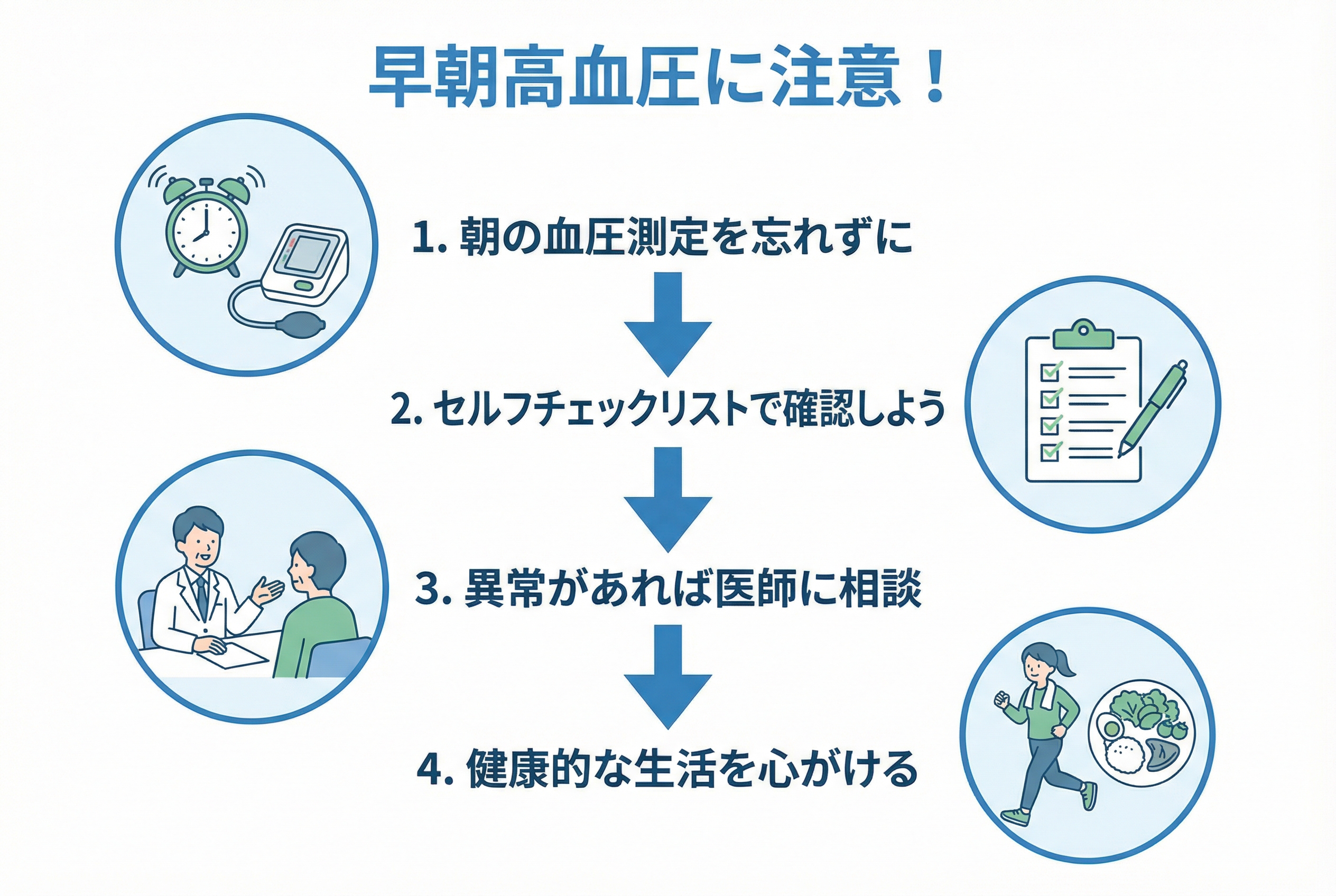 早朝高血圧に注意！

1. 朝の血圧測定を忘れずに

2. セルフチェックリストで確認しよう

3. 異常があれば医師に相談

4. 健康的な生活を心がける